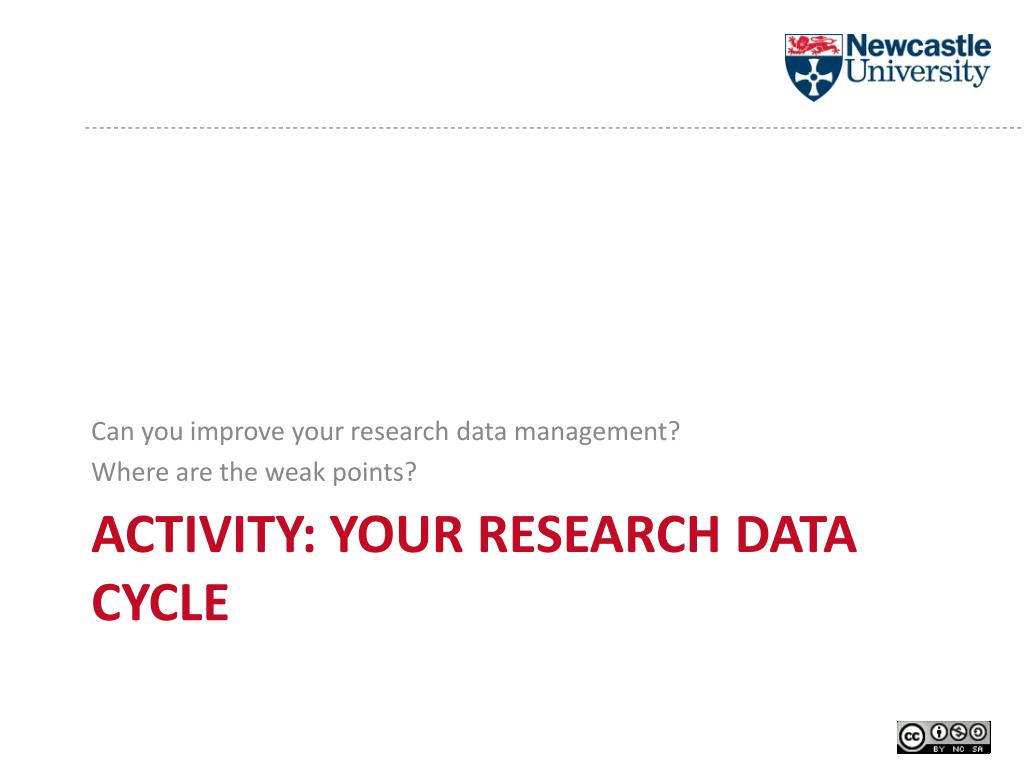 Newcastle University

Can you improve your research data management?

Where are the weak points?

ACTIVITY: YOUR RESEARCH DATA CYCLE

cc BY NC SA